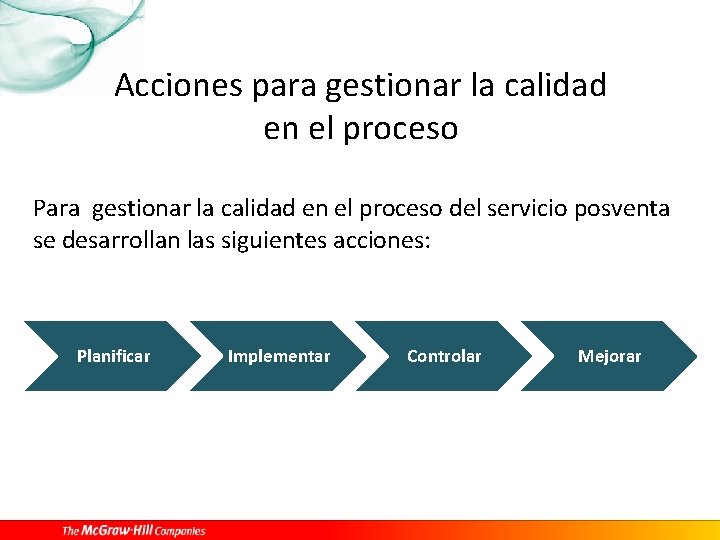 Acciones para gestionar la calidad en el proceso

Para gestionar la calidad en el proceso del servicio posventa se desarrollan las siguientes acciones:

Planificar

Implementar

Controlar

Mejorar

The McGraw·Hill Companies